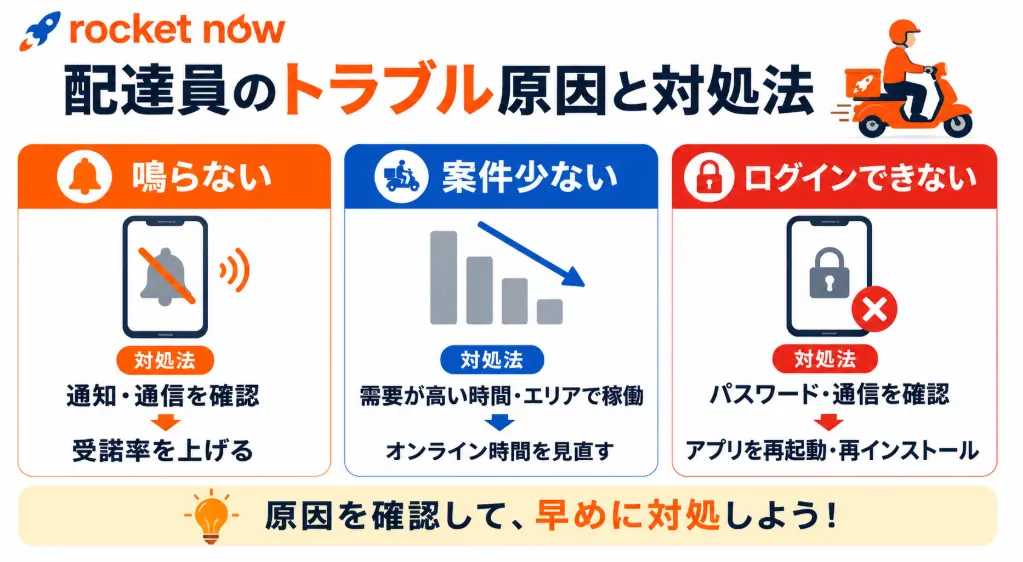 rocket now

配達員のトラブル原因と対処法

鳴らない

対処法
通知・通信を確認
受諾率を上げる

案件少ない

対処法
需要が高い時間・エリアで稼働
オンライン時間を見直す

ログインできない

対処法
パスワード・通信を確認
アプリを再起動・再インストール

原因を確認して、早めに対処しよう！